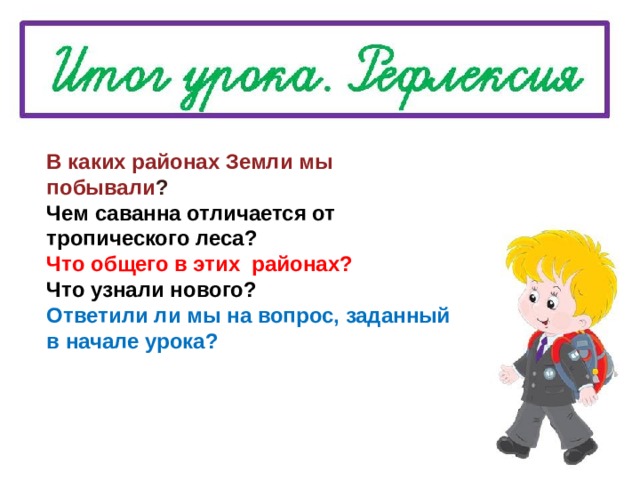 Итог урока. Рефлексия

В каких районах Земли мы побывали?
Чем саванна отличается от тропического леса?
Что общего в этих районах?
Что узнали нового?
Ответили ли мы на вопрос, заданный в начале урока?